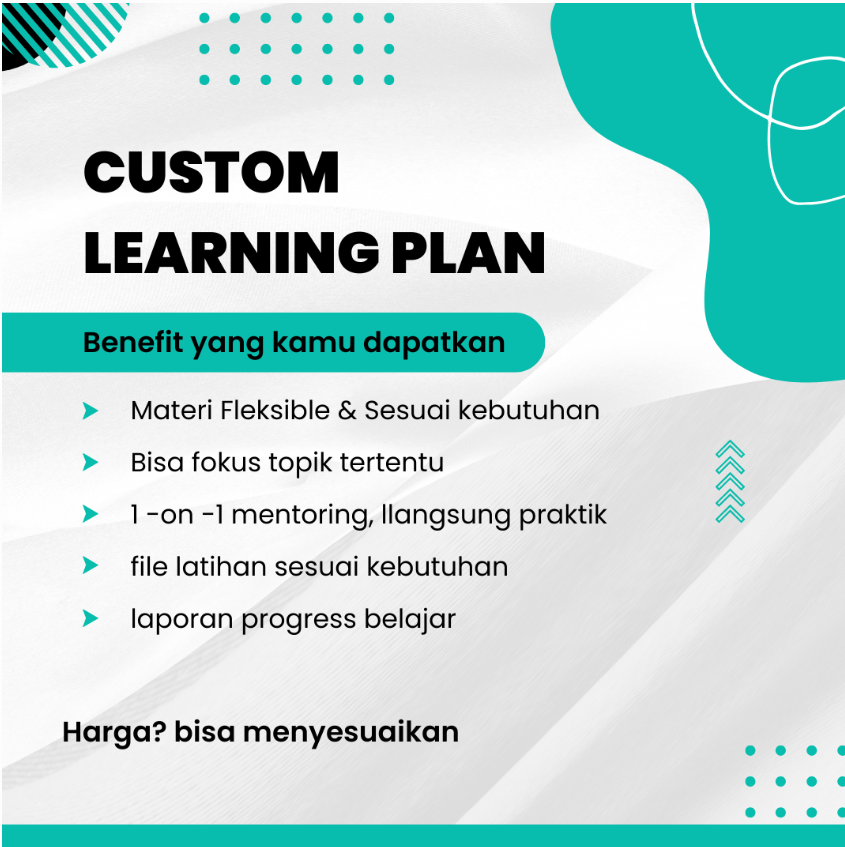 CUSTOM LEARNING PLAN

Benefit yang kamu dapatkan

Materi Fleksible & Sesuai kebutuhan

Bisa fokus topik tertentu

1 -on -1 mentoring, llangsung praktik

file latihan sesuai kebutuhan

laporan progress belajar

Harga? bisa menyesuaikan